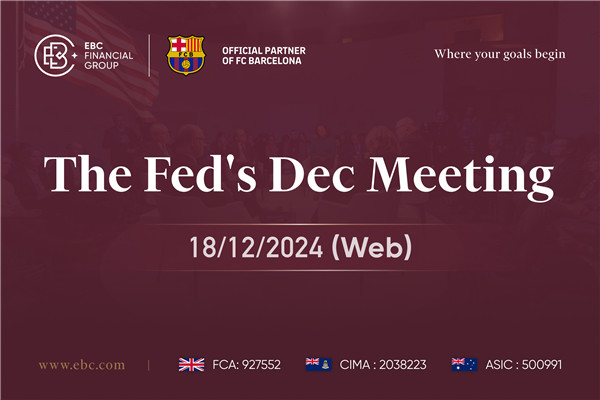 EBC FINANCIAL GROUP

FCB

OFFICIAL PARTNER OF FC BARCELONA

Where your goals begin

The Fed's Dec Meeting

18/12/2024 (Web)

www.ebc.com | FCA: 927552 CIMA : 2038223 ASIC : 500991